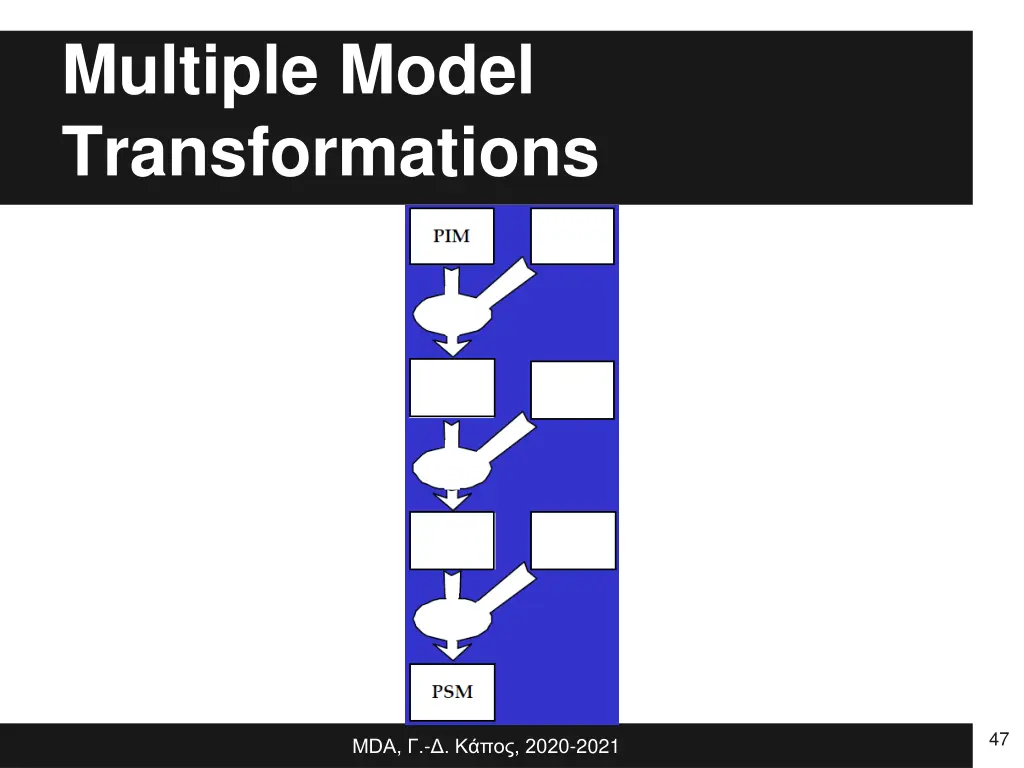 Multiple Model Transformations

PIM

PSM

MDA, Γ.-Δ. Κάπος, 2020-2021

47